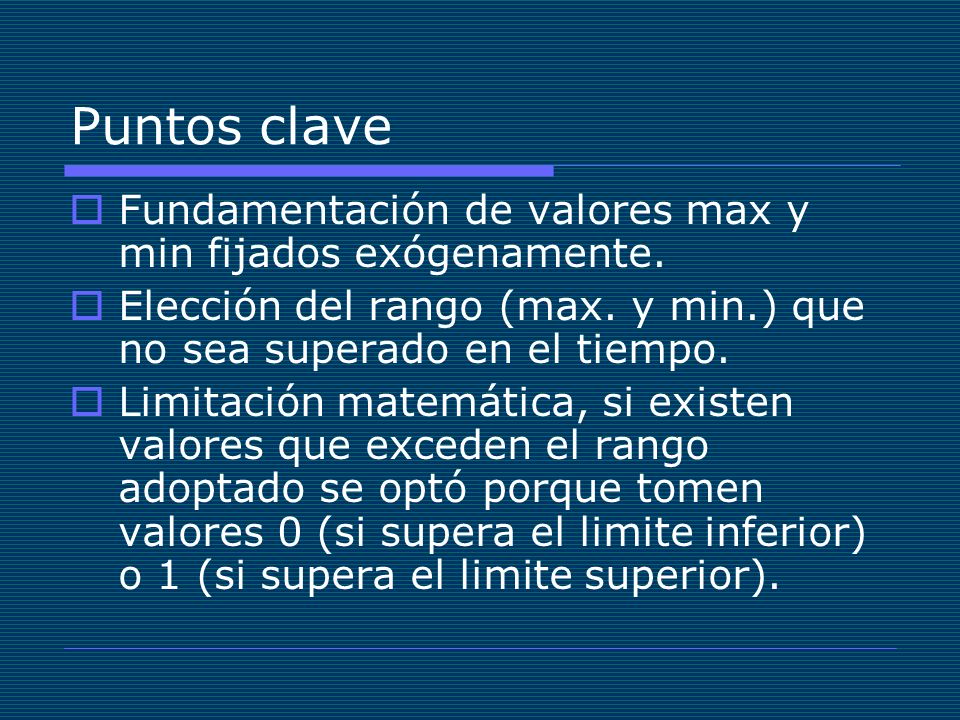 Puntos clave

Fundamentación de valores max y min fijados exógenamente.

Elección del rango (max. y min.) que no sea superado en el tiempo.

Limitación matemática, si existen valores que exceden el rango adoptado se optó porque tomen valores 0 (si supera el limite inferior) o 1 (si supera el limite superior).